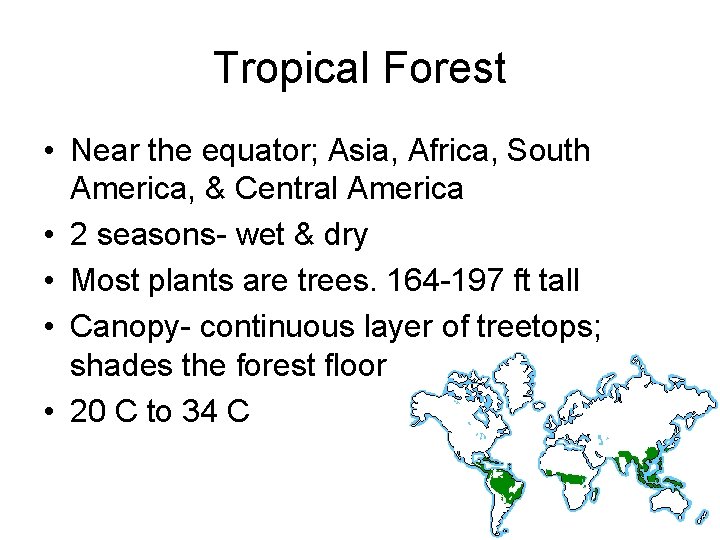 Tropical Forest

• Near the equator; Asia, Africa, South America, & Central America
• 2 seasons- wet & dry
• Most plants are trees. 164-197 ft tall
• Canopy- continuous layer of treetops; shades the forest floor
• 20 C to 34 C